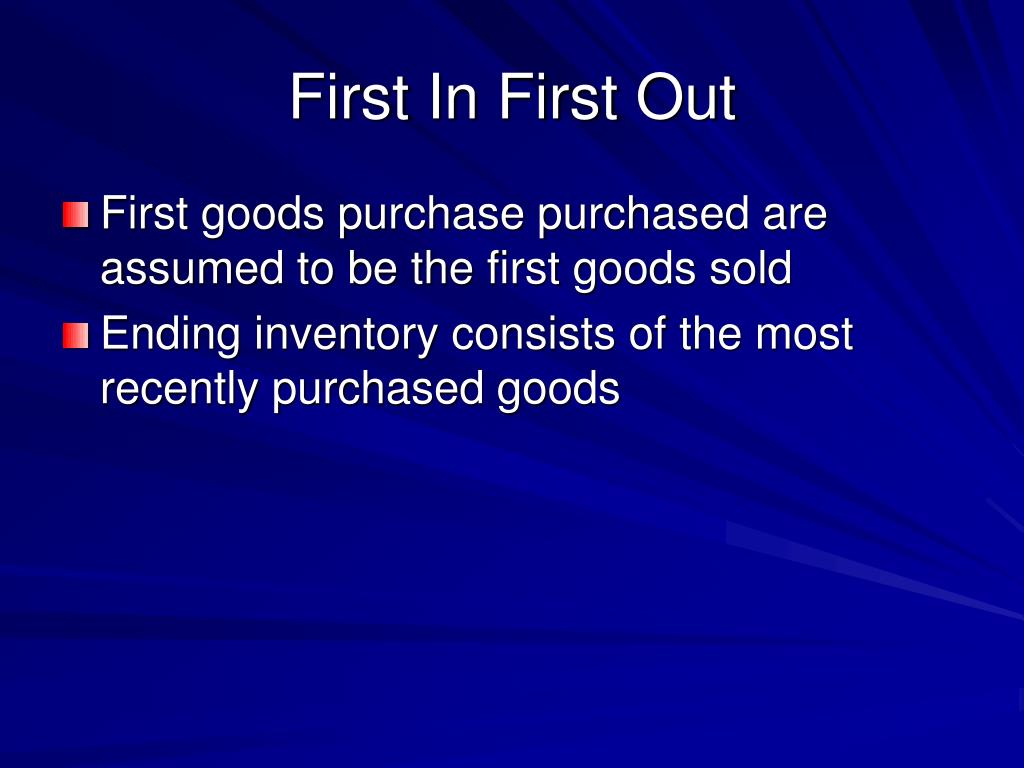 First In First Out

First goods purchase purchased are assumed to be the first goods sold

Ending inventory consists of the most recently purchased goods